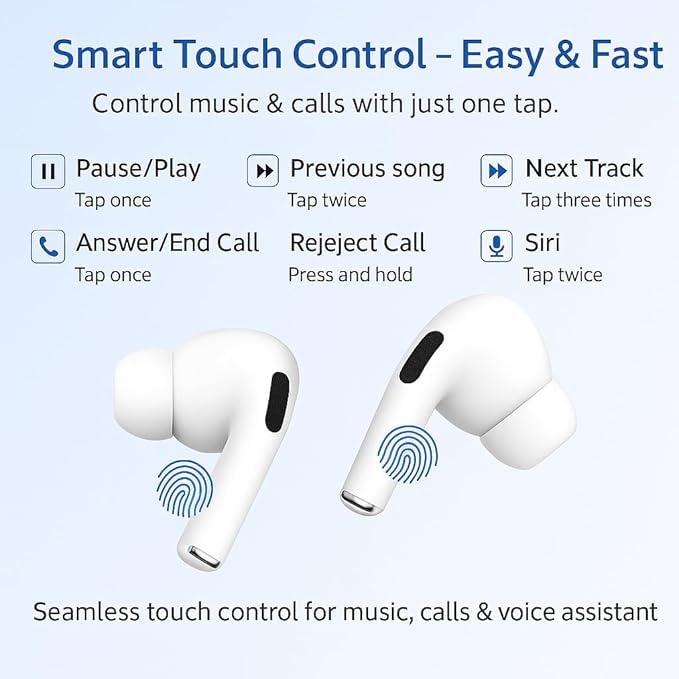 Smart Touch Control – Easy & Fast

Control music & calls with just one tap.

Pause/Play
Tap once

Previous song
Tap twice

Next Track
Tap three times

Answer/End Call
Tap once

Rejeject Call
Press and hold

Siri
Tap twice

Seamless touch control for music, calls & voice assistant